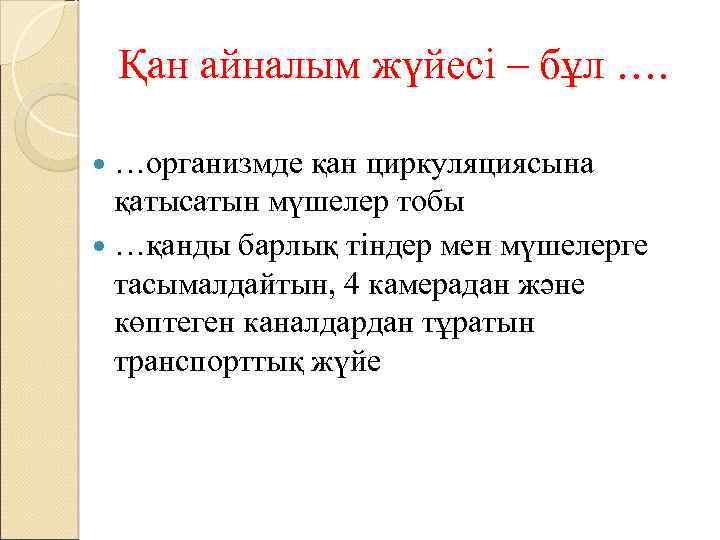 Қан айналым жүйесі – бұл ….

…организмде қан циркуляциясына қатысатын мүшелер тобы

…қанды барлық тіндер мен мүшелерге тасымалдайтын, 4 камерадан және көптеген каналдардан тұратын транспорттық жүйе